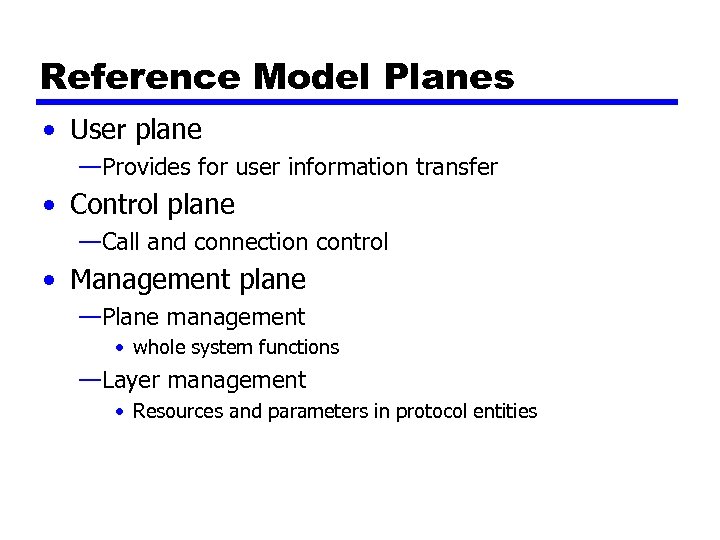 Reference Model Planes

• User plane
—Provides for user information transfer
• Control plane
—Call and connection control
• Management plane
—Plane management
• whole system functions
—Layer management
• Resources and parameters in protocol entities